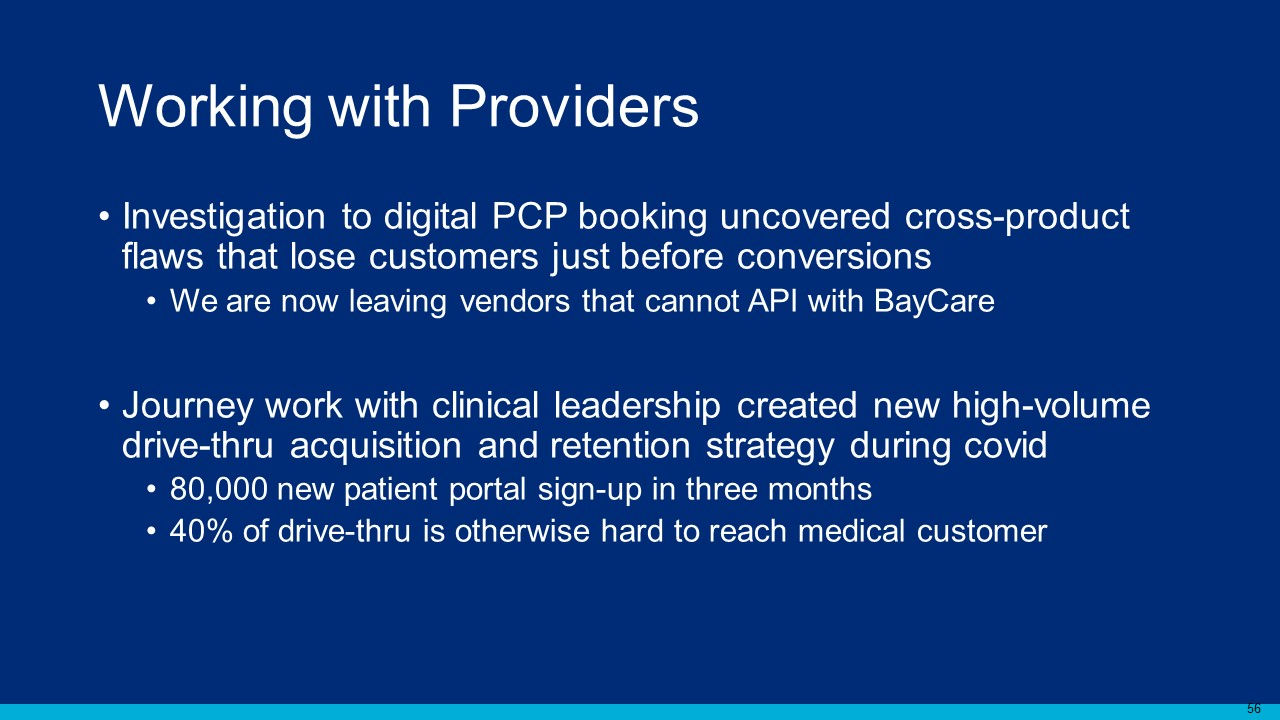 Working with Providers

• Investigation to digital PCP booking uncovered cross-product flaws that lose customers just before conversions
• We are now leaving vendors that cannot API with BayCare

• Journey work with clinical leadership created new high-volume drive-thru acquisition and retention strategy during covid
• 80,000 new patient portal sign-up in three months
• 40% of drive-thru is otherwise hard to reach medical customer

56